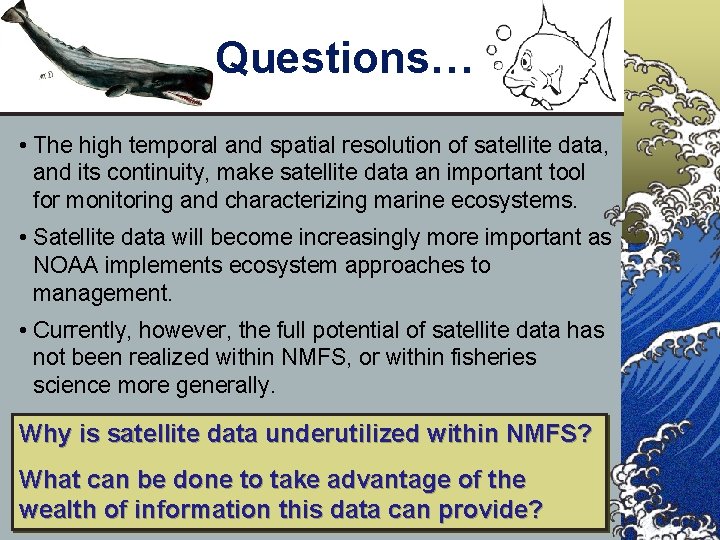 Questions…

• The high temporal and spatial resolution of satellite data, and its continuity, make satellite data an important tool for monitoring and characterizing marine ecosystems.

• Satellite data will become increasingly more important as NOAA implements ecosystem approaches to management.

• Currently, however, the full potential of satellite data has not been realized within NMFS, or within fisheries science more generally.

Why is satellite data underutilized within NMFS?

What can be done to take advantage of the wealth of information this data can provide?